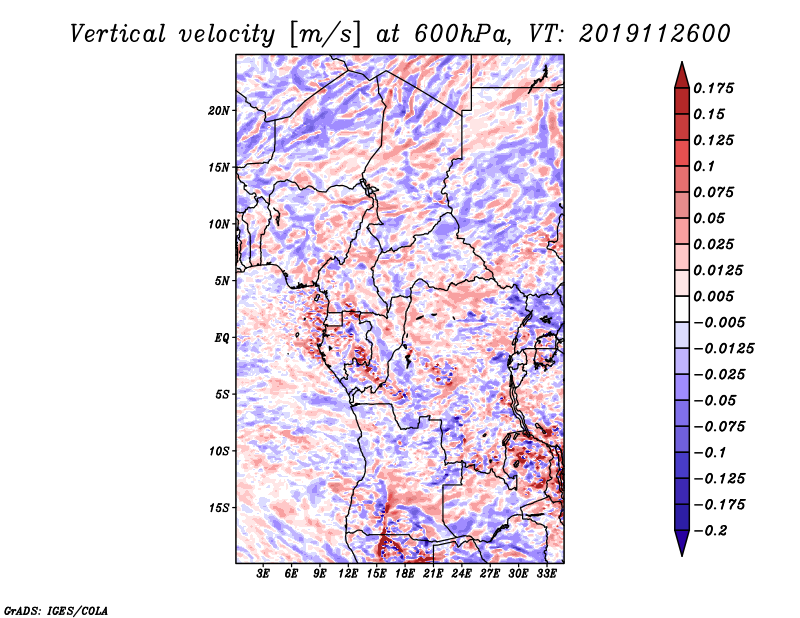 Vertical velocity [m/s] at 600hPa, VT: 2019112600

20N
15N
10N
5N
EQ
5S
10S
15S

3E 6E 9E 12E 15E 18E 21E 24E 27E 30E 33E

0.175
0.15
0.125
0.1
0.075
0.05
0.025
0.0125
0.005
−0.005
−0.0125
−0.025
−0.05
−0.075
−0.1
−0.125
−0.175
−0.2

GrADS: IGES/COLA